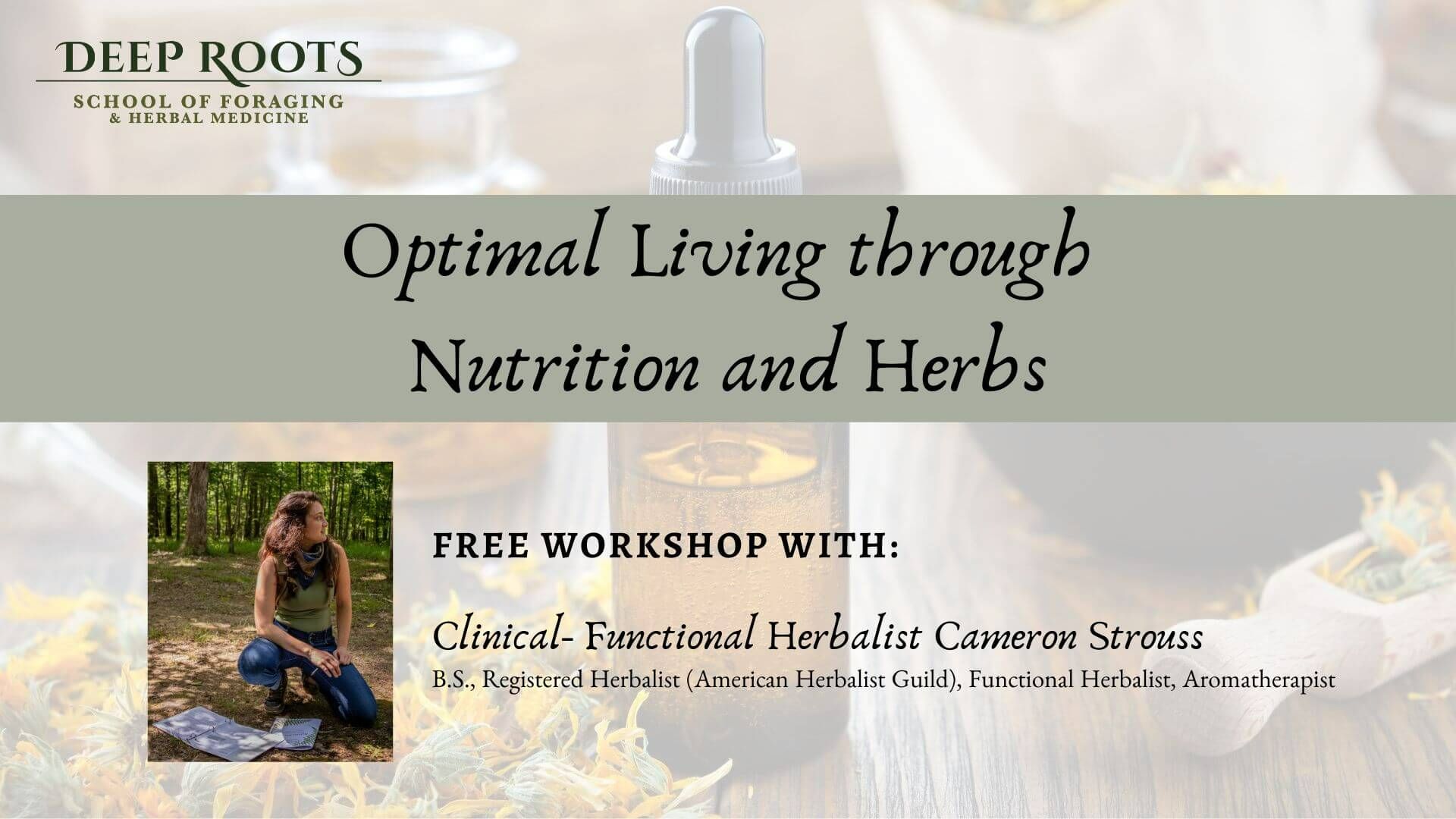 DEEP ROOTS
SCHOOL OF FORAGING
& HERBAL MEDICINE

Optimal Living through Nutrition and Herbs

FREE WORKSHOP WITH:

Clinical- Functional Herbalist Cameron Strouss
B.S., Registered Herbalist (American Herbalist Guild), Functional Herbalist, Aromatherapist